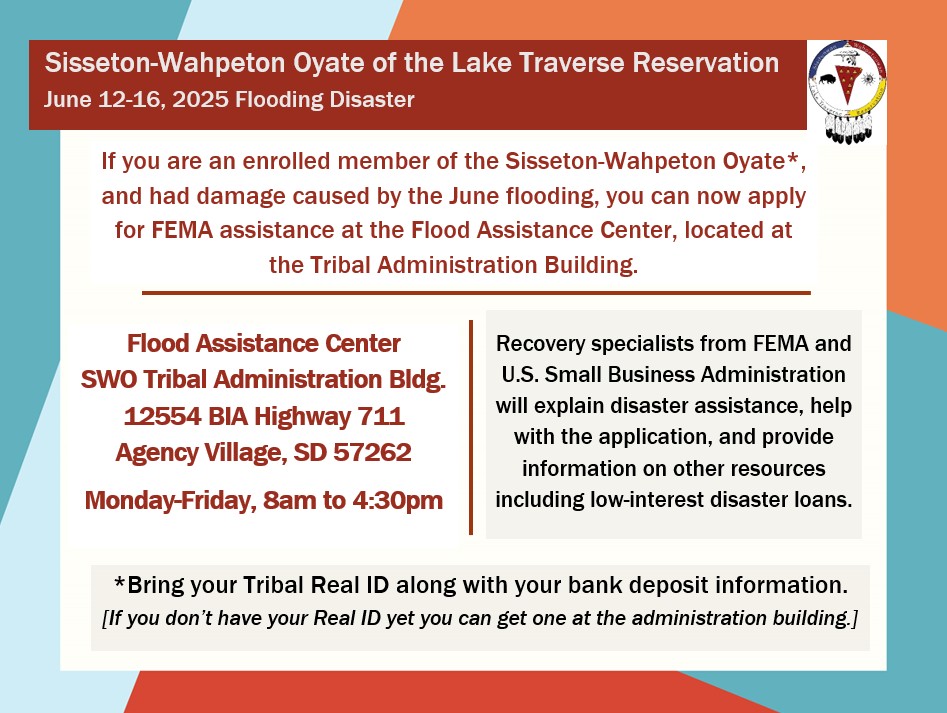 Sisseton-Wahpeton Oyate of the Lake Traverse Reservation
June 12-16, 2025 Flooding Disaster

If you are an enrolled member of the Sisseton-Wahpeton Oyate*, and had damage caused by the June flooding, you can now apply for FEMA assistance at the Flood Assistance Center, located at the Tribal Administration Building.

Flood Assistance Center
SWO Tribal Administration Bldg.
12554 BIA Highway 711
Agency Village, SD 57262

Monday-Friday, 8am to 4:30pm

Recovery specialists from FEMA and U.S. Small Business Administration will explain disaster assistance, help with the application, and provide information on other resources including low-interest disaster loans.

*Bring your Tribal Real ID along with your bank deposit information.
[If you don't have your Real ID yet you can get one at the administration building.]